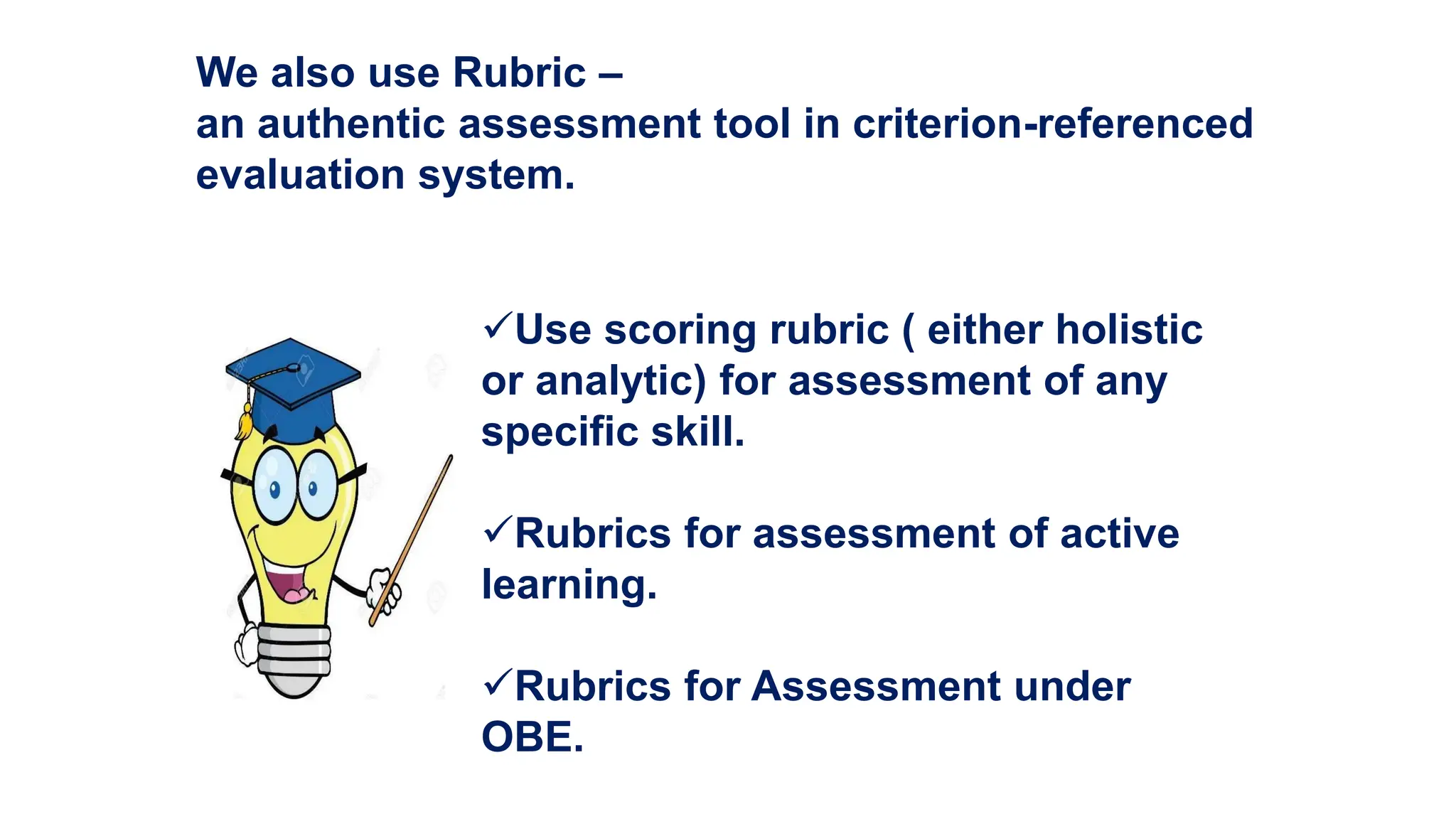 We also use Rubric –
an authentic assessment tool in criterion-referenced evaluation system.

✓Use scoring rubric ( either holistic or analytic) for assessment of any specific skill.

✓Rubrics for assessment of active learning.

✓Rubrics for Assessment under OBE.